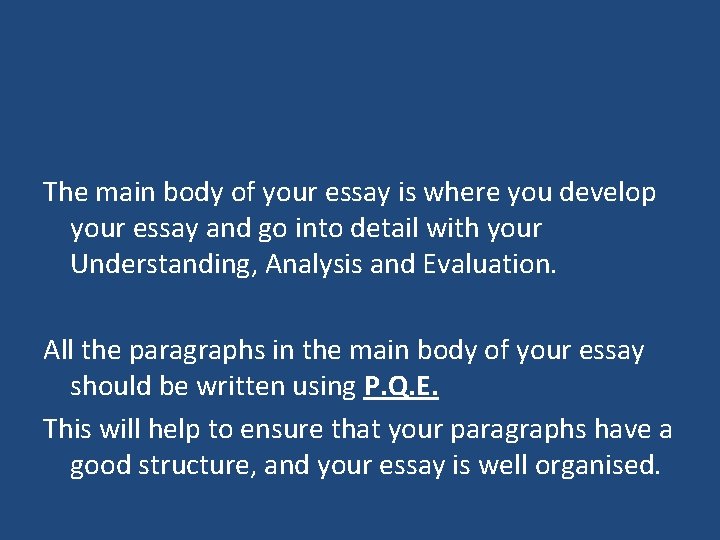 The main body of your essay is where you develop your essay and go into detail with your Understanding, Analysis and Evaluation.

All the paragraphs in the main body of your essay should be written using P.Q.E.

This will help to ensure that your paragraphs have a good structure, and your essay is well organised.